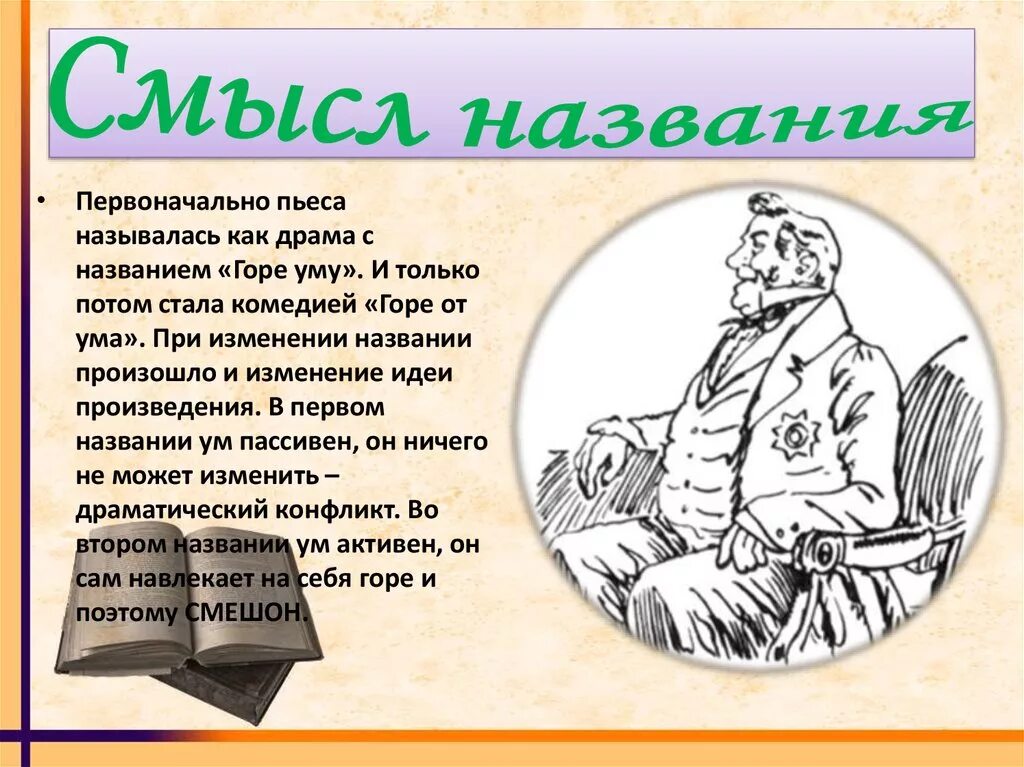 Смысл названия

• Первоначально пьеса называлась как драма с названием «Горе уму». И только потом стала комедией «Горе от ума». При изменении названии произошло и изменение идеи произведения. В первом названии ум пассивен, он ничего не может изменить – драматический конфликт. Во втором названии ум активен, он сам навлекает на себя горе и поэтому СМЕШОН.